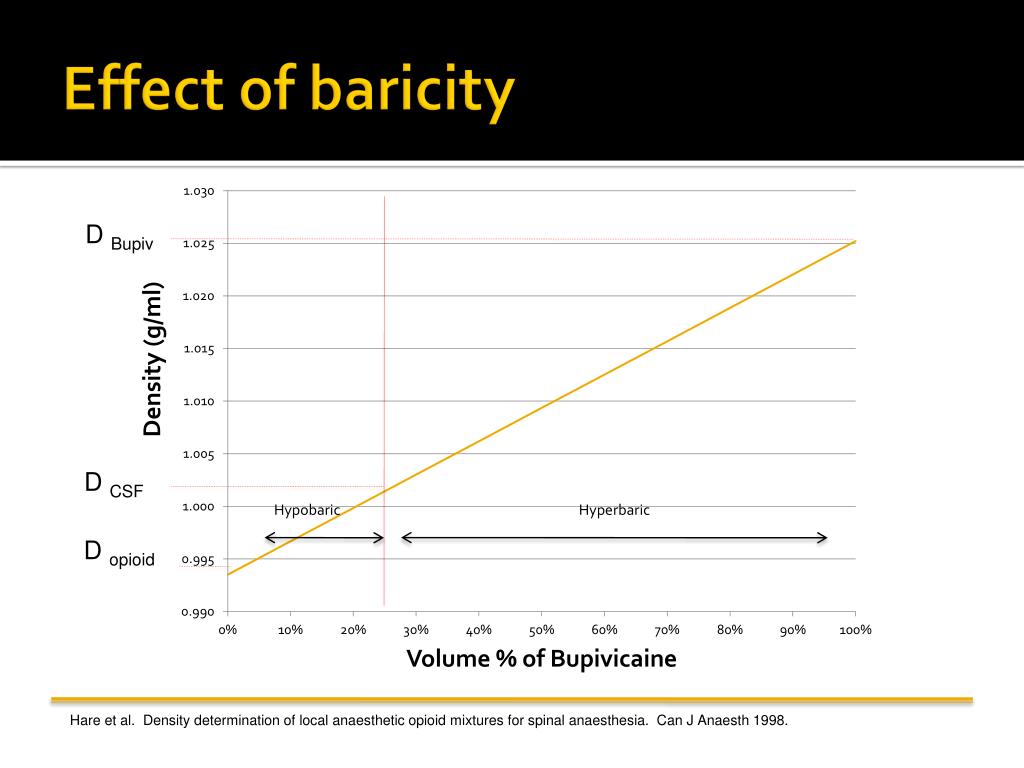 Effect of baricity

D Bupiv
D CSF
D opioid

Density (g/ml)

1.030
1.025
1.020
1.015
1.010
1.005
1.000
0.995
0.990

Hypobaric
Hyperbaric

0%
10%
20%
30%
40%
50%
60%
70%
80%
90%
100%

Volume % of Bupivicaine

Hare et al. Density determination of local anaesthetic opioid mixtures for spinal anaesthesia. Can J Anaesth 1998.